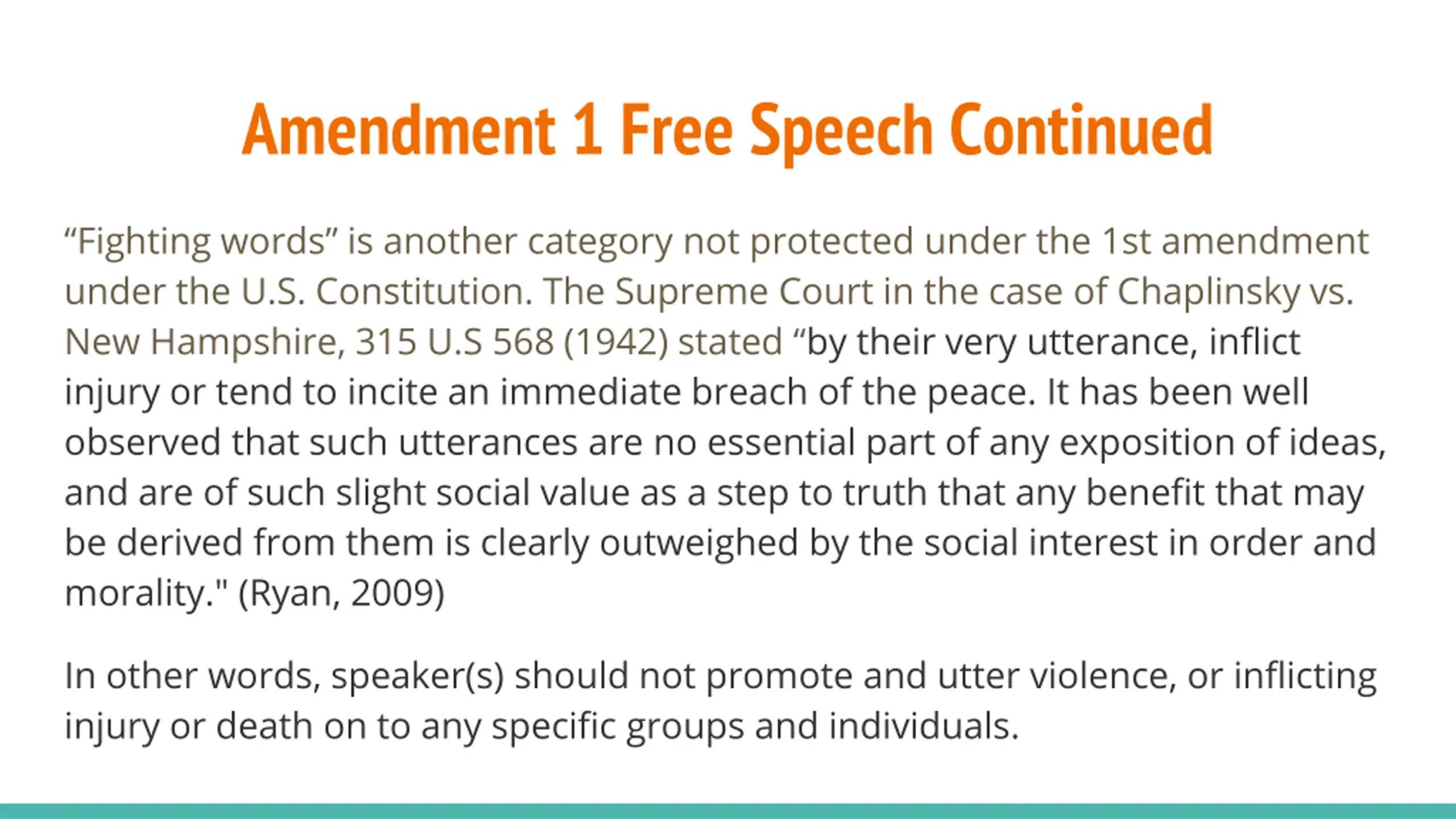 Amendment 1 Free Speech Continued

“Fighting words” is another category not protected under the 1st amendment under the U.S. Constitution. The Supreme Court in the case of Chaplinsky vs. New Hampshire, 315 U.S 568 (1942) stated “by their very utterance, inflict injury or tend to incite an immediate breach of the peace. It has been well observed that such utterances are no essential part of any exposition of ideas, and are of such slight social value as a step to truth that any benefit that may be derived from them is clearly outweighed by the social interest in order and morality." (Ryan, 2009)

In other words, speaker(s) should not promote and utter violence, or inflicting injury or death on to any specific groups and individuals.